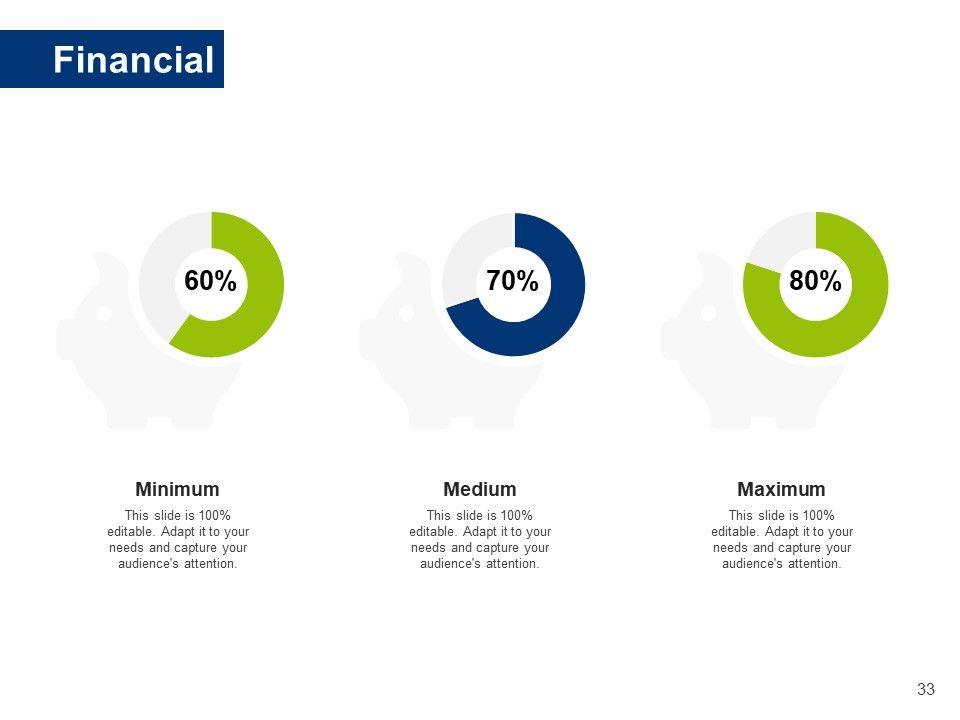 Financial

60%

70%

80%

Minimum

This slide is 100% editable. Adapt it to your needs and capture your audience's attention.

Medium

This slide is 100% editable. Adapt it to your needs and capture your audience's attention.

Maximum

This slide is 100% editable. Adapt it to your needs and capture your audience's attention.

33